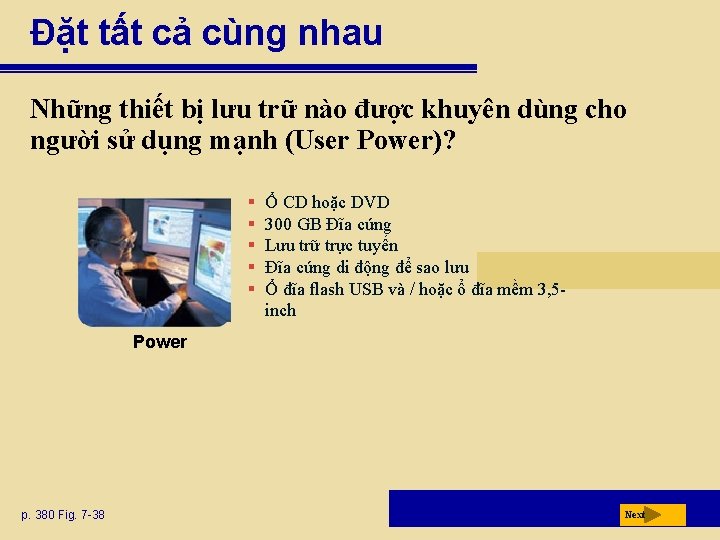 Đặt tất cả cùng nhau

Những thiết bị lưu trữ nào được khuyên dùng cho người sử dụng mạnh (User Power)?

Power

- Ổ CD hoặc DVD
- 300 GB Đĩa cứng
- Lưu trữ trực tuyến
- Đĩa cứng di động để sao lưu
- Ổ đĩa flash USB và / hoặc ổ đĩa mềm 3,5-inch

p. 380 Fig. 7-38

Next